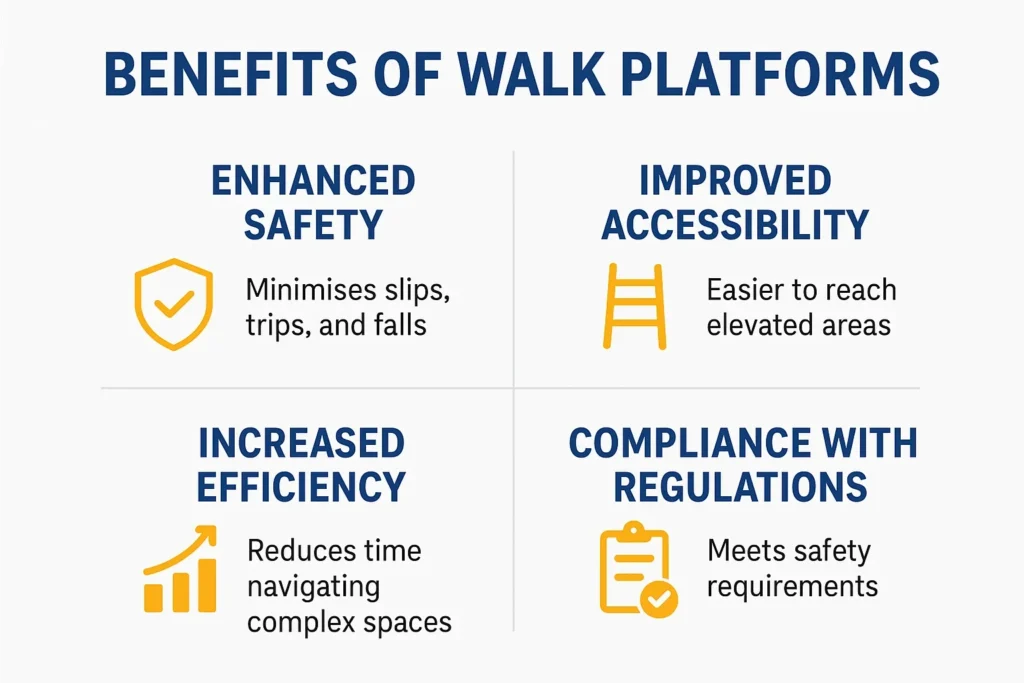 BENEFITS OF WALK PLATFORMS

ENHANCED SAFETY

Minimises slips, trips, and falls

IMPROVED ACCESSIBILITY

Easier to reach elevated areas

INCREASED EFFICIENCY

Reduces time navigating complex spaces

COMPLIANCE WITH REGULATIONS

Meets safety requirements